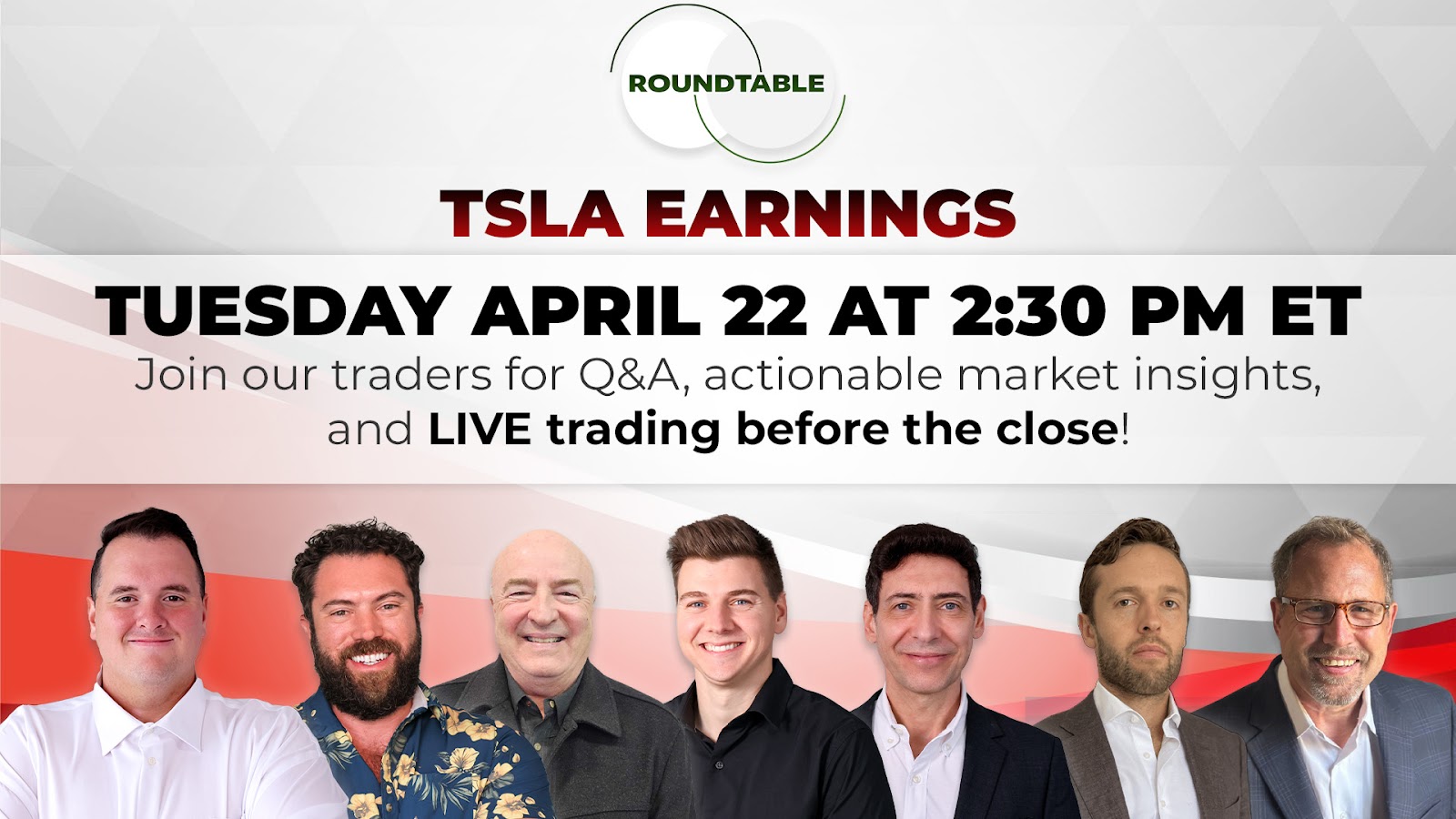 ROUNDTABLE

TSLA EARNINGS

TUESDAY APRIL 22 AT 2:30 PM ET

Join our traders for Q&A, actionable market insights, and LIVE trading before the close!